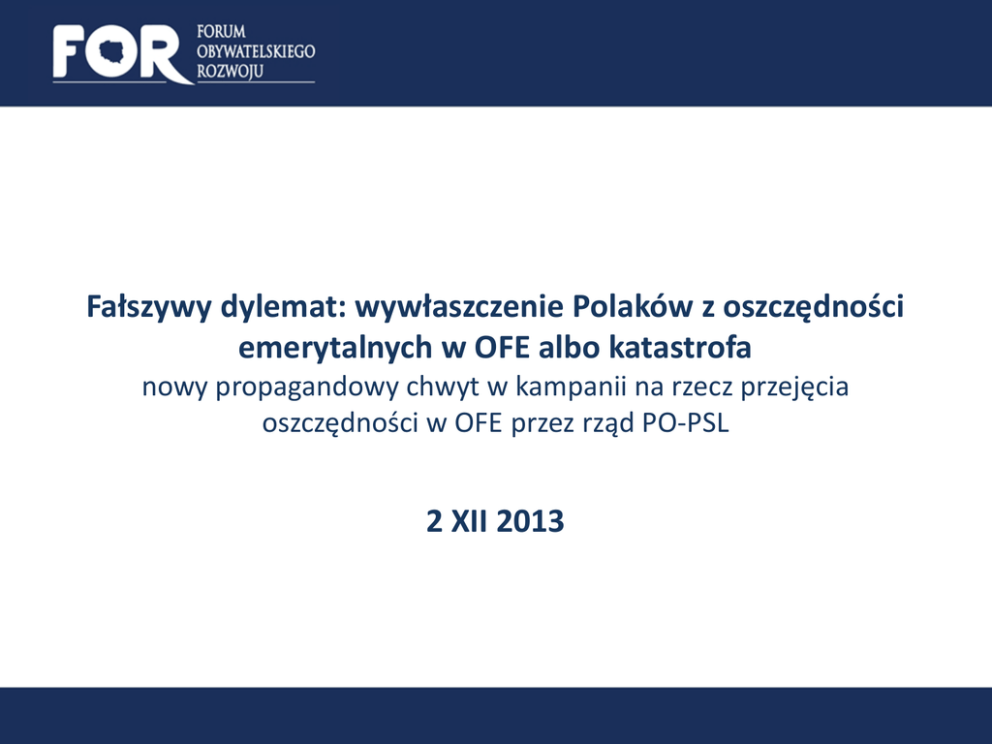 FOR FORUM OBYWATELSKIEGO ROZWOJU

Fałszywy dylemat: wywłaszczenie Polaków z oszczędności emerytalnych w OFE albo katastrofa
nowy propagandowy chwyt w kampanii na rzecz przejęcia oszczędności w OFE przez rząd PO-PSL

2 XII 2013